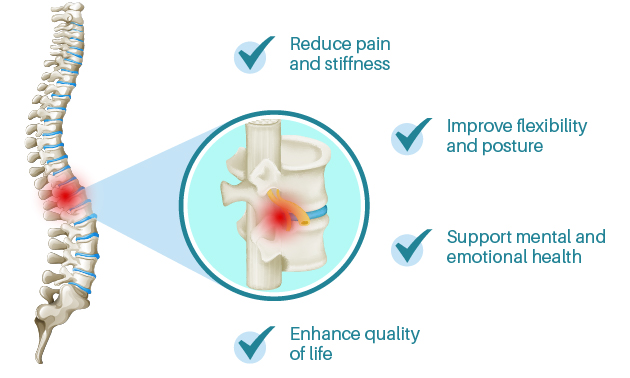 Reduce pain and stiffness

Improve flexibility and posture

Support mental and emotional health

Enhance quality of life